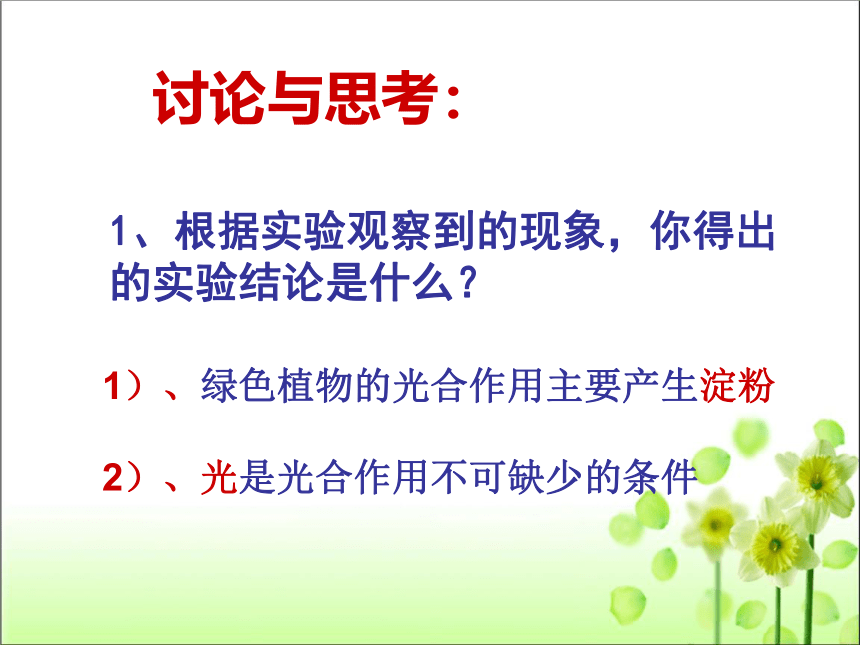 讨论与思考：

1、根据实验观察到的现象，你得出的实验结论是什么？

1）、绿色植物的光合作用主要产生淀粉

2）、光是光合作用不可缺少的条件